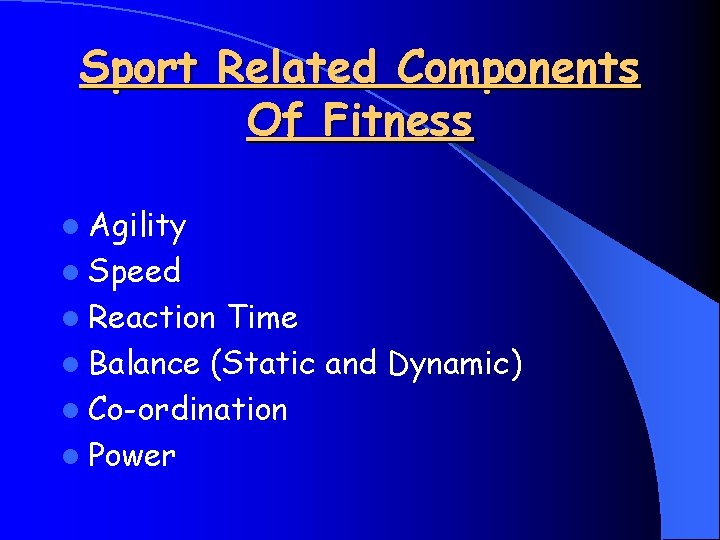 Sport Related Components Of Fitness

- Agility
- Speed
- Reaction Time
- Balance (Static and Dynamic)
- Co-ordination
- Power